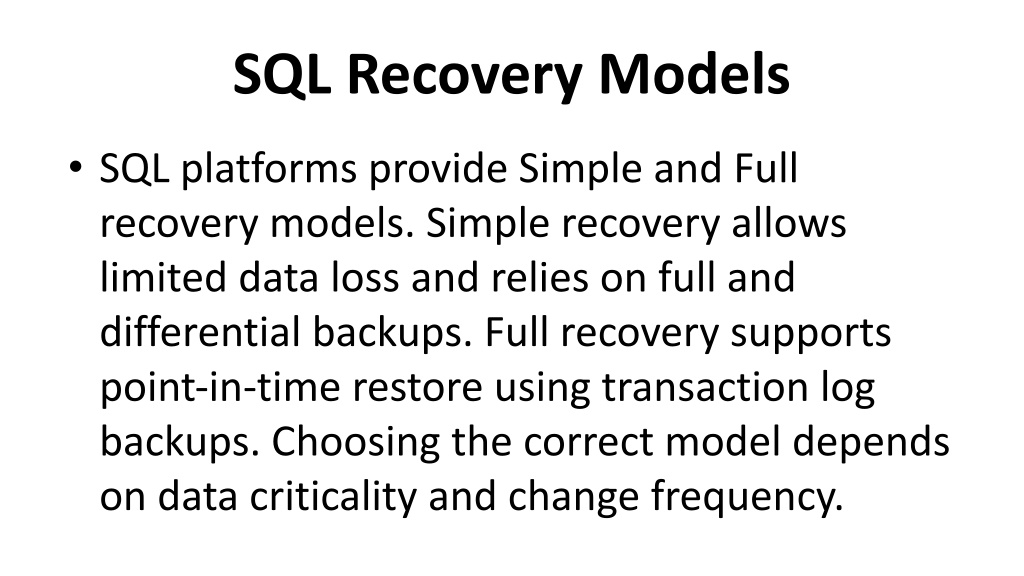 SQL Recovery Models

• SQL platforms provide Simple and Full recovery models. Simple recovery allows limited data loss and relies on full and differential backups. Full recovery supports point-in-time restore using transaction log backups. Choosing the correct model depends on data criticality and change frequency.